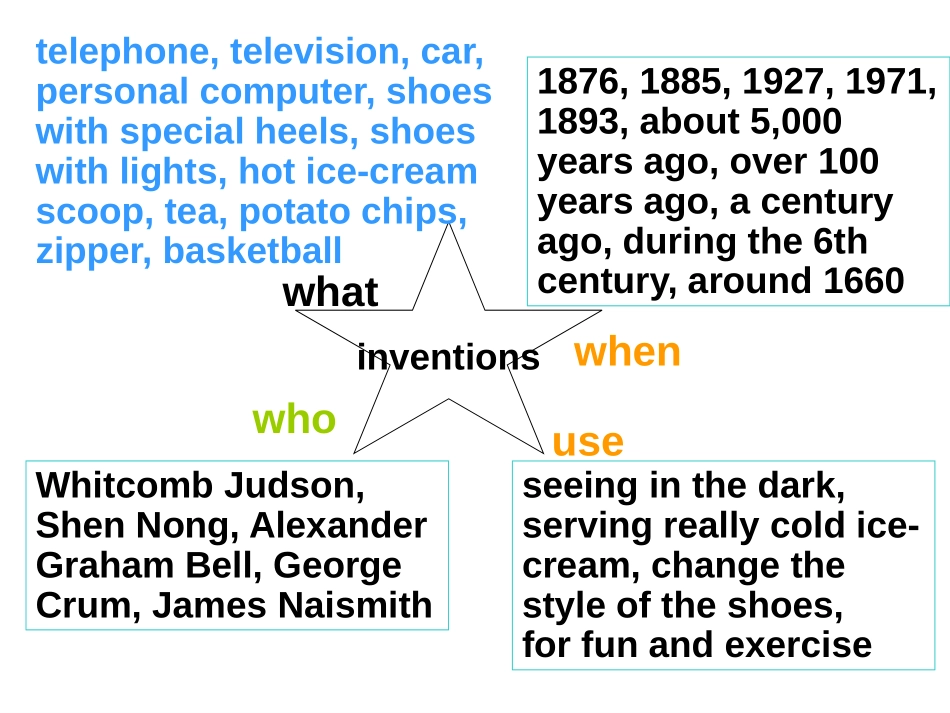 telephone, television, car, personal computer, shoes with special heels, shoes with lights, hot ice-cream scoop, tea, potato chips, zipper, basketball

1876, 1885, 1927, 1971, 1893, about 5,000 years ago, over 100 years ago, a century ago, during the 6th century, around 1660

what

inventions

when

who

use

Whitcomb Judson, Shen Nong, Alexander Graham Bell, George Crum, James Naismith

seeing in the dark, serving really cold ice-cream, change the style of the shoes, for fun and exercise